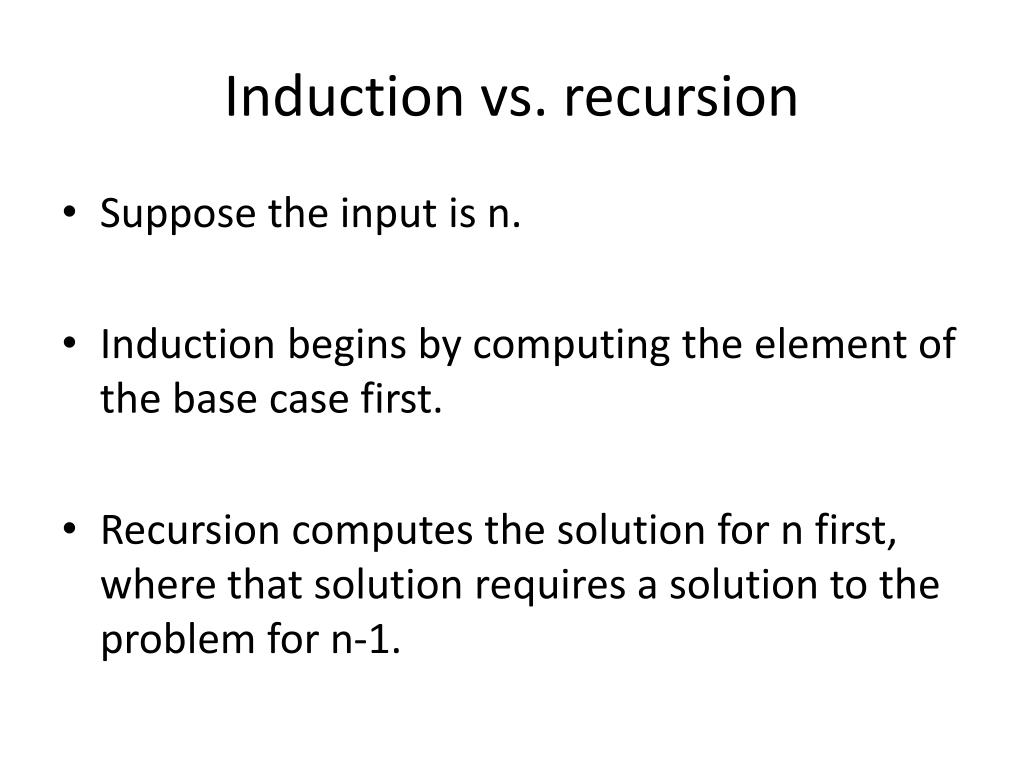 Induction vs. recursion

• Suppose the input is n.

• Induction begins by computing the element of the base case first.

• Recursion computes the solution for n first, where that solution requires a solution to the problem for n-1.